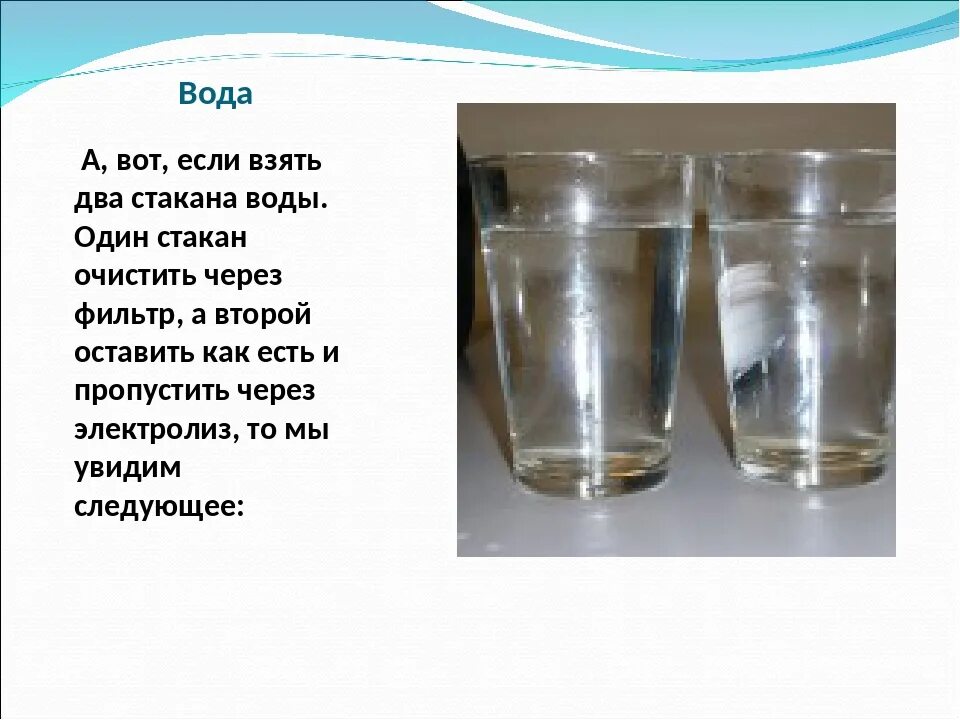 Вода

А, вот, если взять два стакана воды. Один стакан очистить через фильтр, а второй оставить как есть и пропустить через электролиз, то мы увидим следующее: